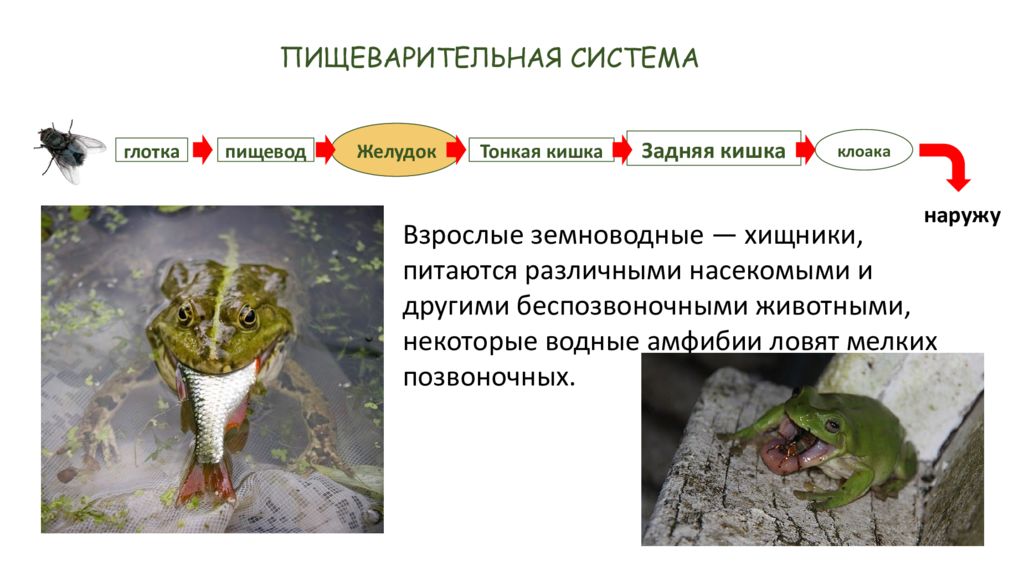 ПИЩЕВАРИТЕЛЬНАЯ СИСТЕМА

глотка

пищевод

Желудок

Тонкая кишка

Задняя кишка

клоака

наружу

Взрослые земноводные — хищники, питаются различными насекомыми и другими беспозвоночными животными, некоторые водные амфибии ловят мелких позвоночных.